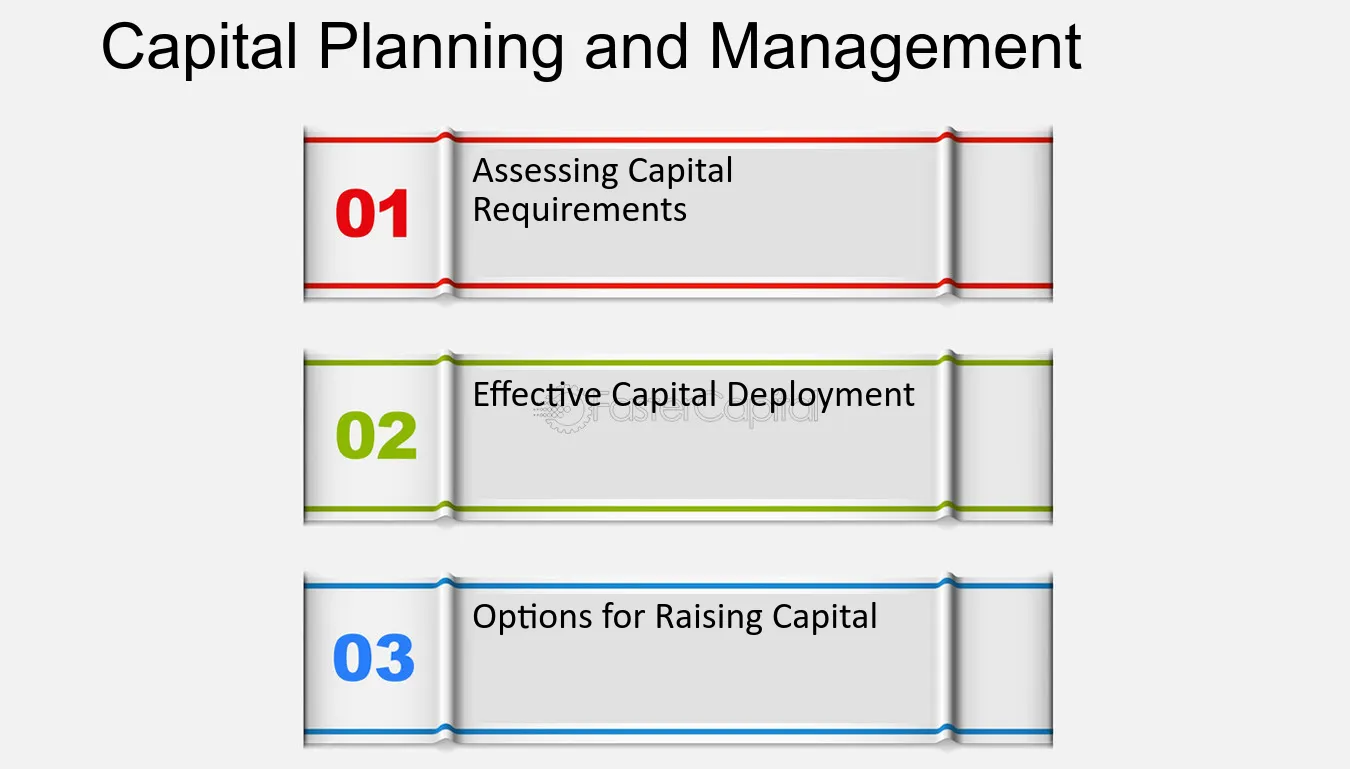 Capital Planning and Management

01
Assessing Capital Requirements

02
Effective Capital Deployment

FasterCapital

03
Options for Raising Capital